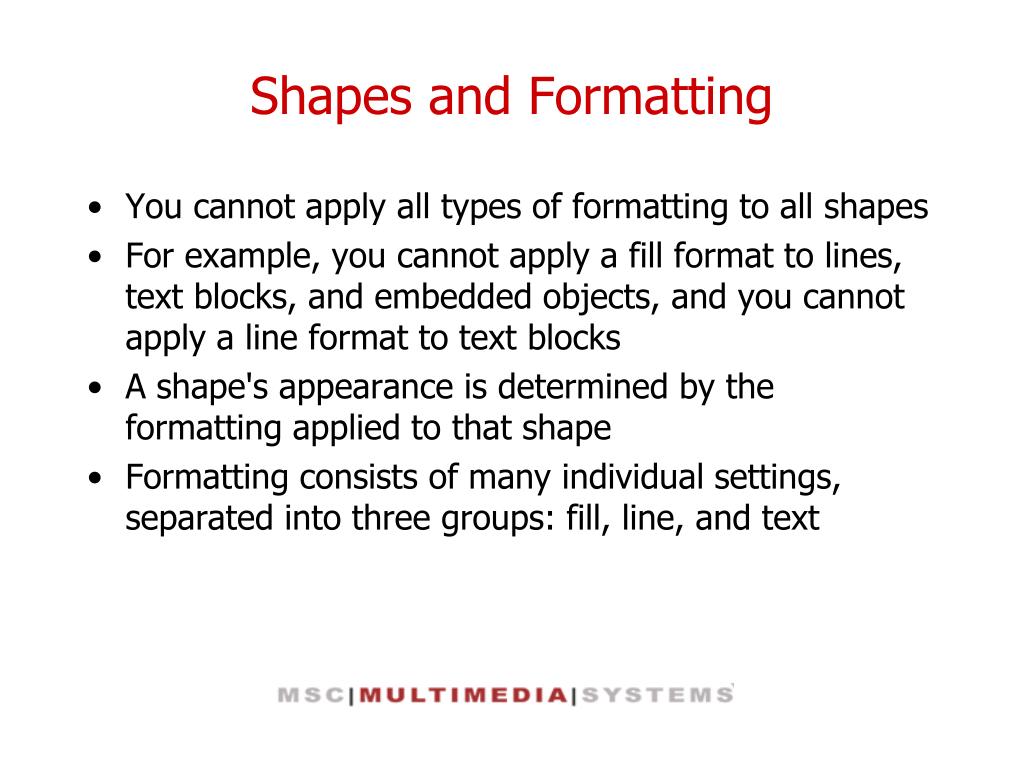 Shapes and Formatting

• You cannot apply all types of formatting to all shapes
• For example, you cannot apply a fill format to lines, text blocks, and embedded objects, and you cannot apply a line format to text blocks
• A shape's appearance is determined by the formatting applied to that shape
• Formatting consists of many individual settings, separated into three groups: fill, line, and text

MSC|MULTIMEDIA|SYSTEMS